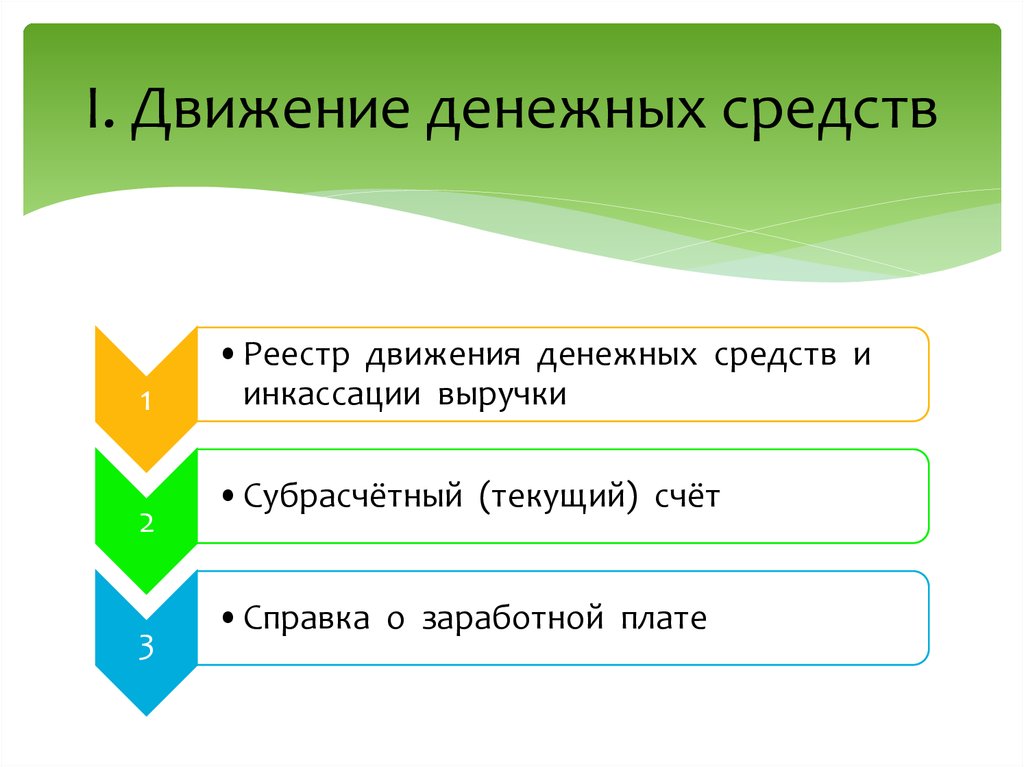 I. Движение денежных средств

1

• Реестр движения денежных средств и инкассации выручки

2

• Субрасчётный (текущий) счёт

3

• Справка о заработной плате